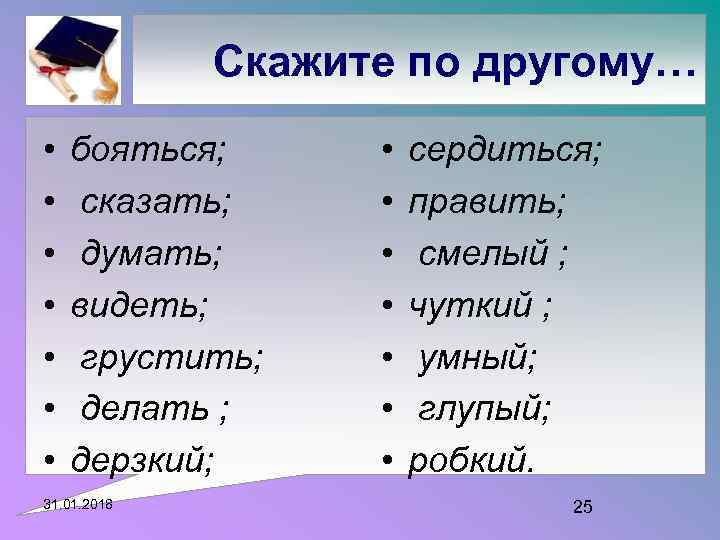 Скажите по другому…

• бояться;
• сказать;
• думать;
• видеть;
• грустить;
• делать ;
• дерзкий;

• сердиться;
• править;
• смелый ;
• чуткий ;
• умный;
• глупый;
• робкий.

31.01.2018

25